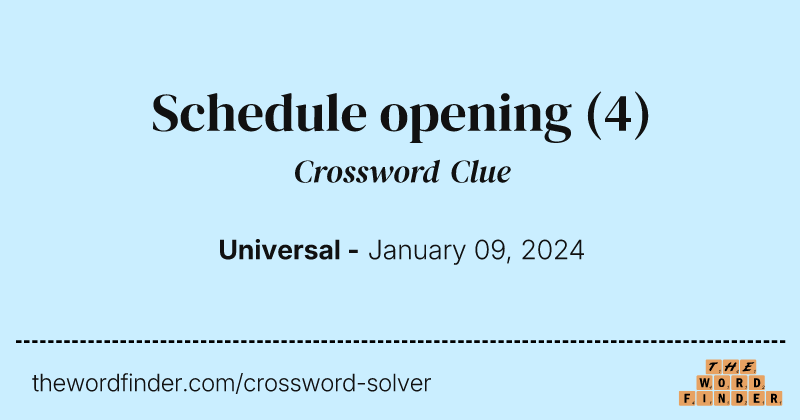 Schedule opening (4)

Crossword Clue

Universal - January 09, 2024

thewordfinder.com/crossword-solver

THE
WORD
FINDER